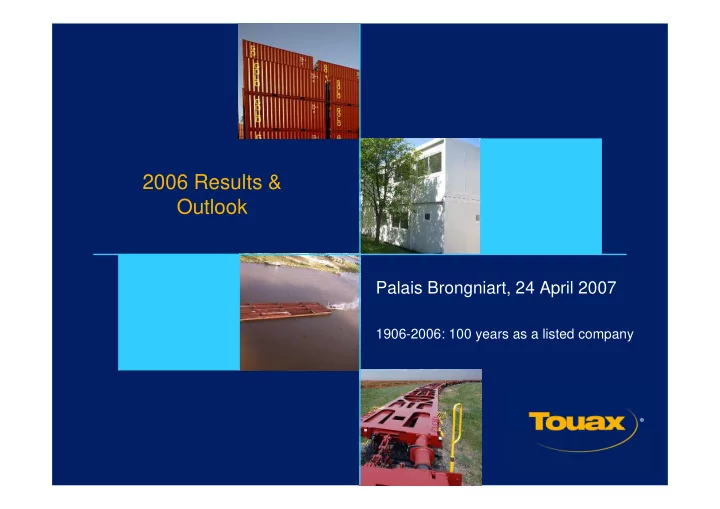 2006 Results & Outlook

Palais Brongniart, 24 April 2007

1906-2006: 100 years as a listed company

Touax®